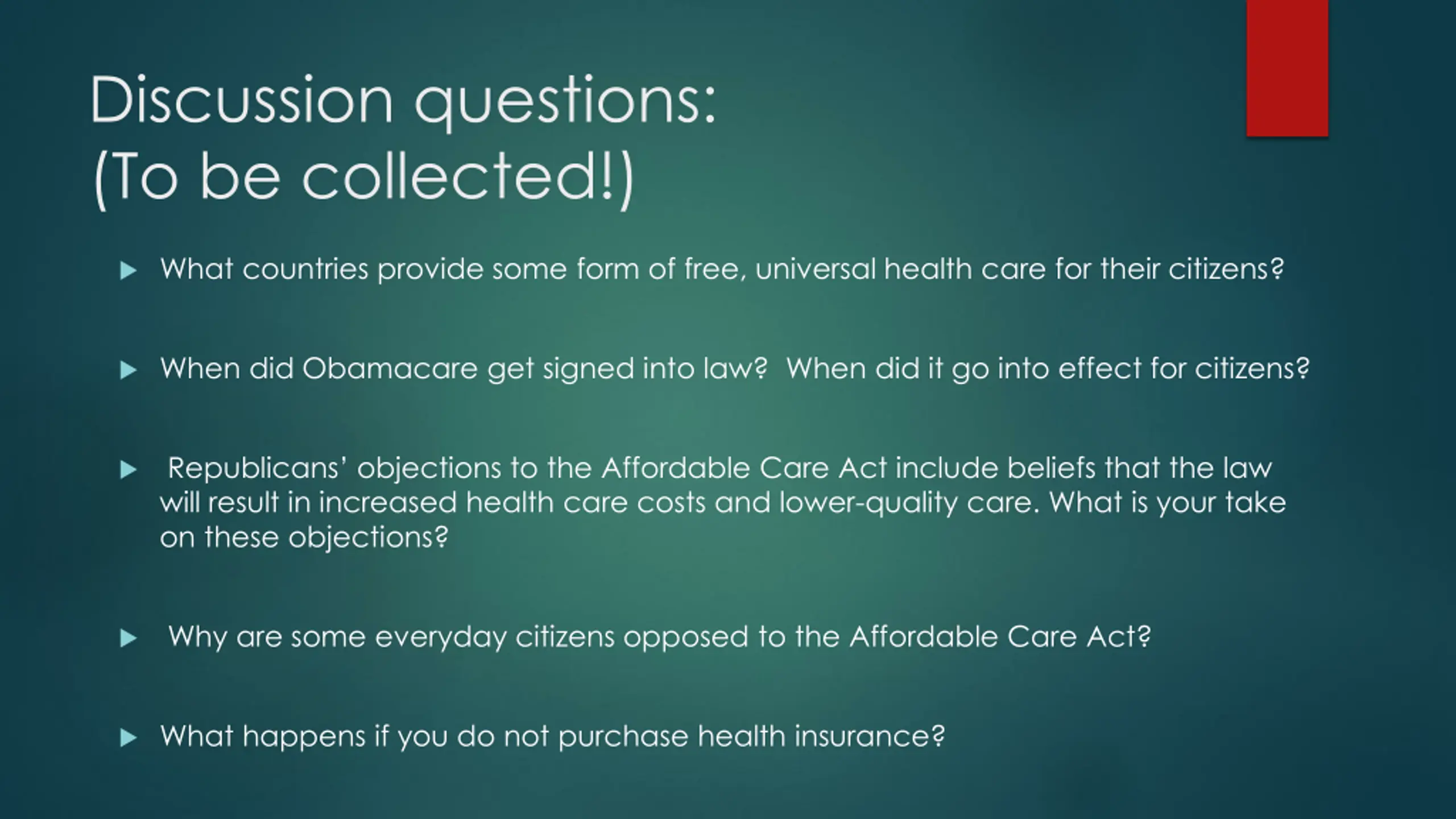 Discussion questions:
(To be collected!)

What countries provide some form of free, universal health care for their citizens?

When did Obamacare get signed into law? When did it go into effect for citizens?

Republicans' objections to the Affordable Care Act include beliefs that the law will result in increased health care costs and lower-quality care. What is your take on these objections?

Why are some everyday citizens opposed to the Affordable Care Act?

What happens if you do not purchase health insurance?